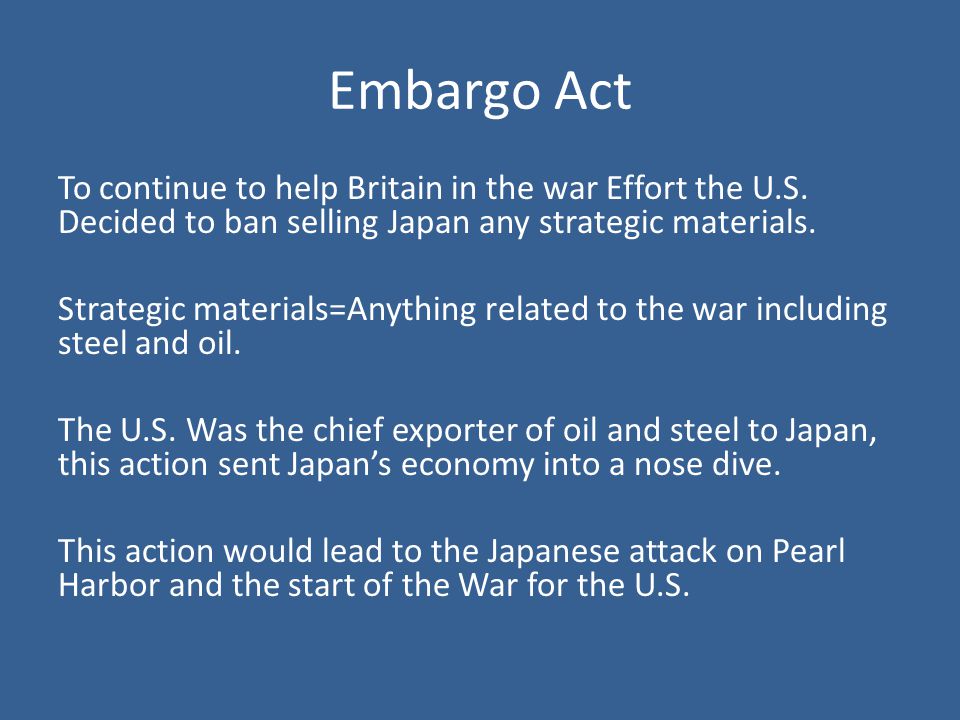 Embargo Act

To continue to help Britain in the war Effort the U.S. Decided to ban selling Japan any strategic materials.

Strategic materials=Anything related to the war including steel and oil.

The U.S. Was the chief exporter of oil and steel to Japan, this action sent Japan’s economy into a nose dive.

This action would lead to the Japanese attack on Pearl Harbor and the start of the War for the U.S.